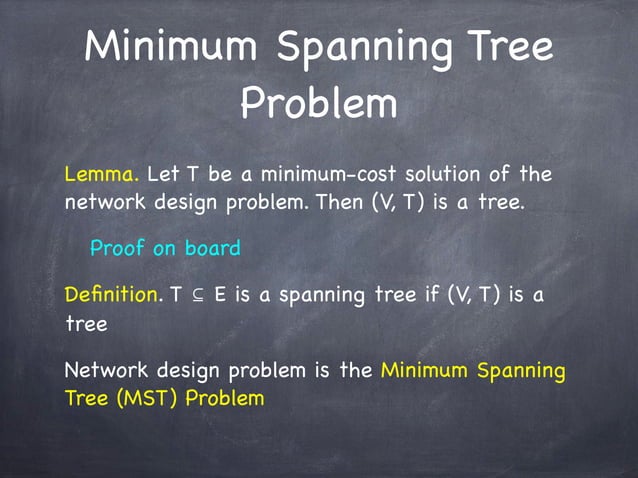 Minimum Spanning Tree Problem

Lemma. Let T be a minimum-cost solution of the network design problem. Then (V, T) is a tree.

Proof on board

Definition. $T \subseteq E$ is a spanning tree if (V, T) is a tree

Network design problem is the Minimum Spanning Tree (MST) Problem